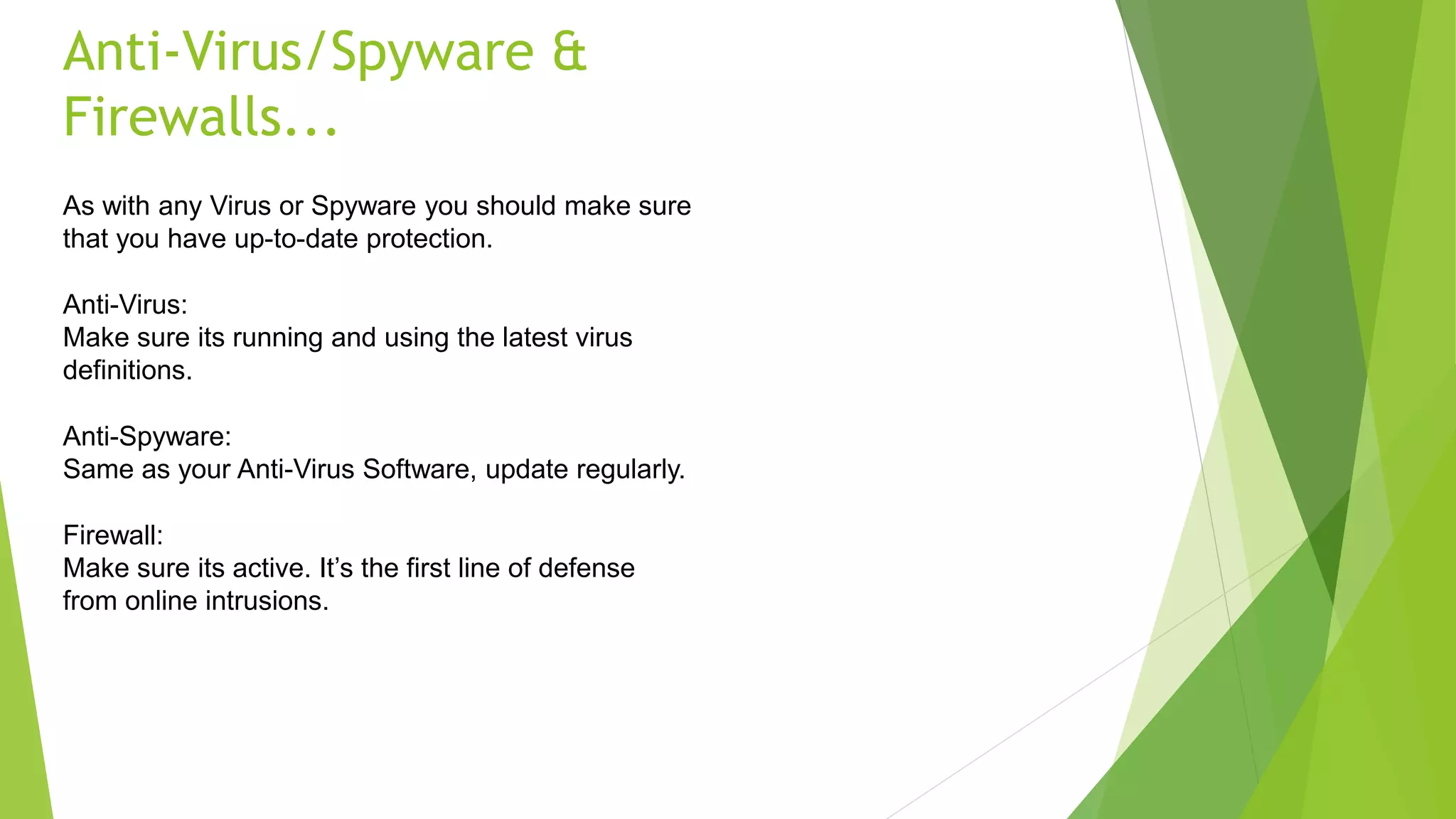 Anti-Virus/Spyware & Firewalls...

As with any Virus or Spyware you should make sure that you have up-to-date protection.

Anti-Virus:
Make sure its running and using the latest virus definitions.

Anti-Spyware:
Same as your Anti-Virus Software, update regularly.

Firewall:
Make sure its active. It's the first line of defense from online intrusions.